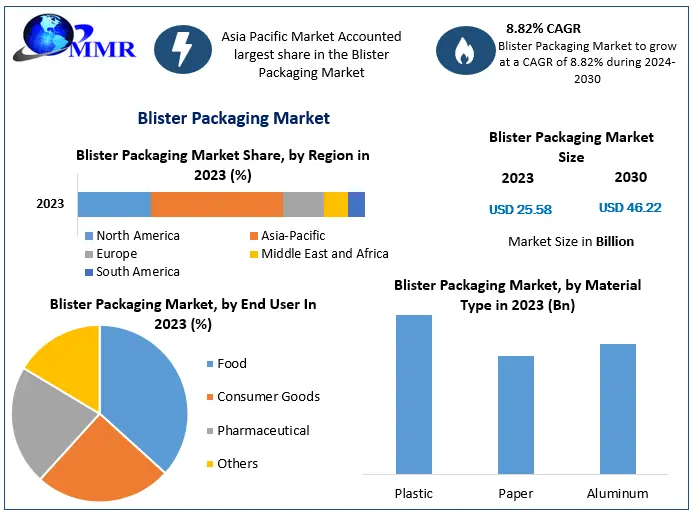 MMR

Asia Pacific Market Accounted largest share in the Blister Packaging Market

8.82% CAGR
Blister Packaging Market to grow at a CAGR of 8.82% during 2024-2030

Blister Packaging Market

Blister Packaging Market Share, by Region in 2023 (%)

2023

North America
Asia-Pacific
Europe
Middle East and Africa
South America

Blister Packaging Market Size

2023
2030
USD 25.58
USD 46.22

Market Size in Billion

Blister Packaging Market, by End User In 2023 (%)

Food
Consumer Goods
Pharmaceutical
Others

Blister Packaging Market, by Material Type in 2023 (Bn)

Plastic
Paper
Aluminum